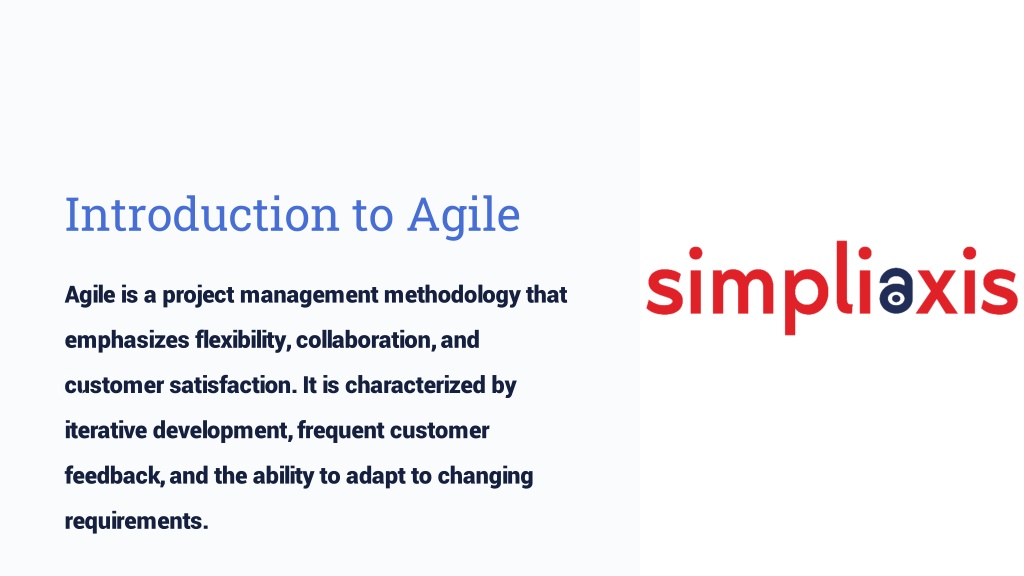 Introduction to Agile

Agile is a project management methodology that emphasizes flexibility, collaboration, and customer satisfaction. It is characterized by iterative development, frequent customer feedback, and the ability to adapt to changing requirements.

simpliaxis